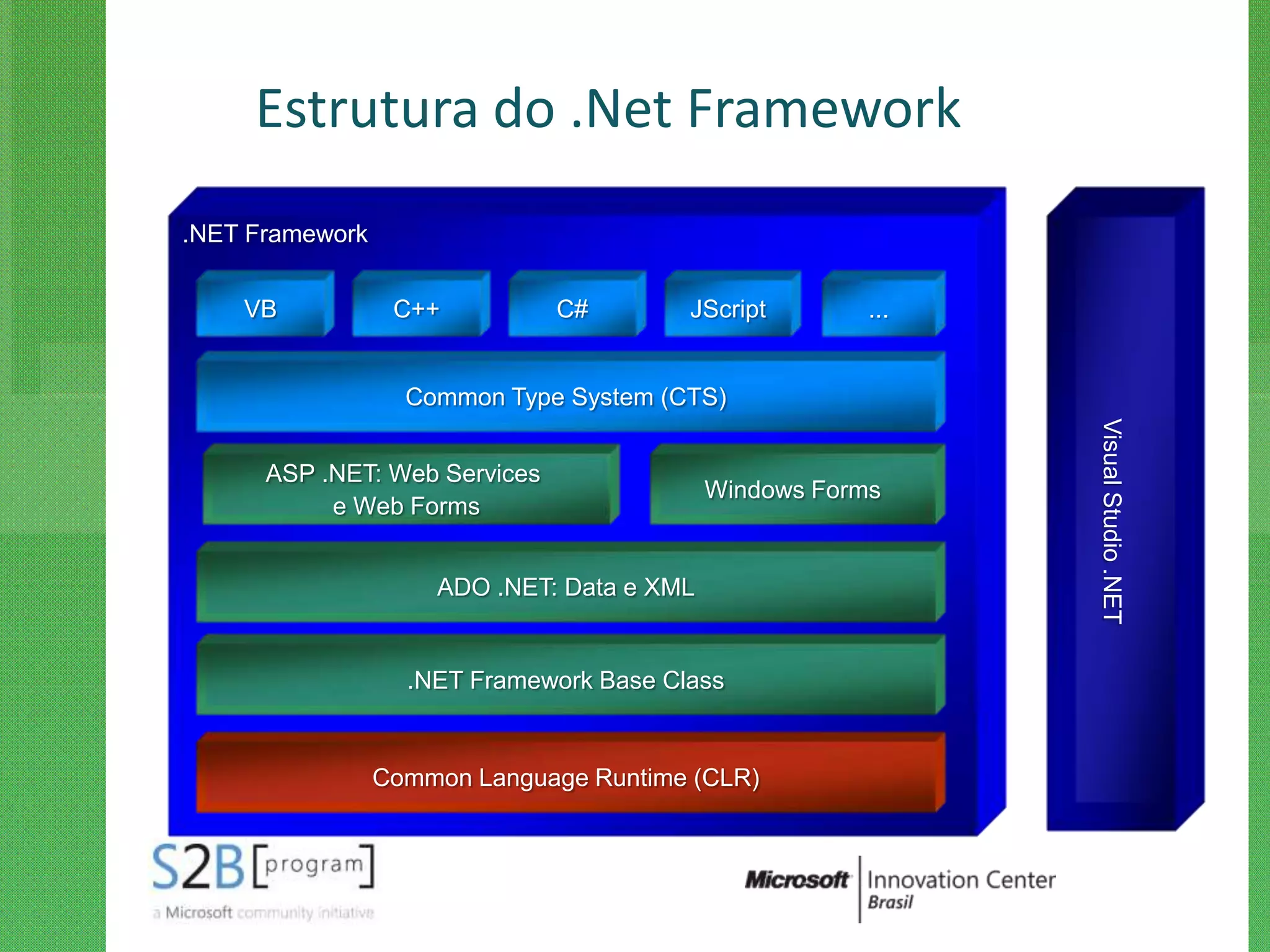 Estrutura do .Net Framework

.NET Framework

VB

C++

C#

JScript

...

Common Type System (CTS)

ASP .NET: Web Services e Web Forms

Windows Forms

ADO .NET: Data e XML

.NET Framework Base Class

Common Language Runtime (CLR)

Visual Studio .NET

S2B [program]

a Microsoft community initiative

Microsoft Innovation Center Brasil